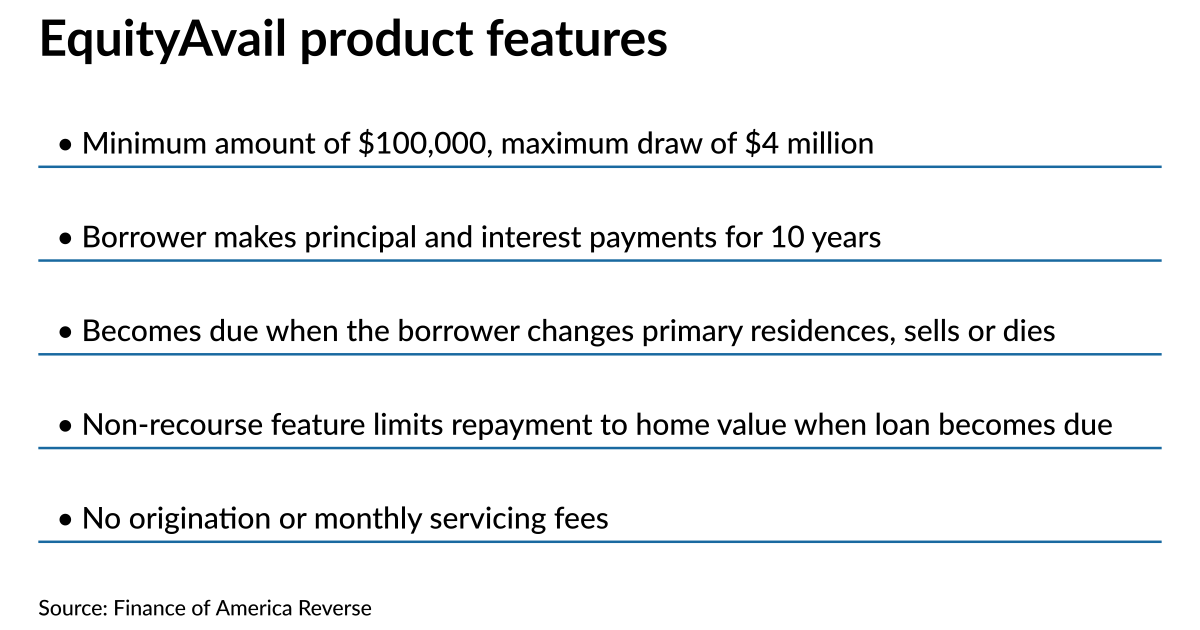 EquityAvail product features

• Minimum amount of \$100,000, maximum draw of \$4 million

• Borrower makes principal and interest payments for 10 years

• Becomes due when the borrower changes primary residences, sells or dies

• Non-recourse feature limits repayment to home value when loan becomes due

• No origination or monthly servicing fees

Source: Finance of America Reverse